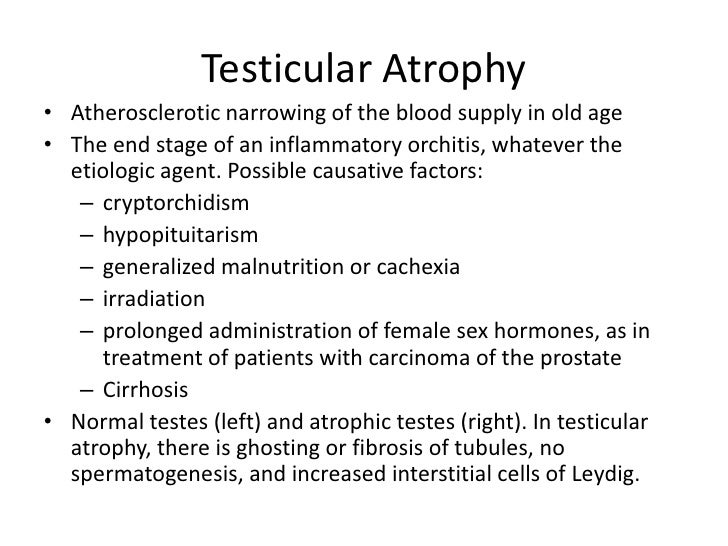 Testicular Atrophy

• Atherosclerotic narrowing of the blood supply in old age
• The end stage of an inflammatory orchitis, whatever the etiologic agent. Possible causative factors:
– cryptorchidism
– hypopituitarism
– generalized malnutrition or cachexia
– irradiation
– prolonged administration of female sex hormones, as in treatment of patients with carcinoma of the prostate
– Cirrhosis
• Normal testes (left) and atrophic testes (right). In testicular atrophy, there is ghosting or fibrosis of tubules, no spermatogenesis, and increased interstitial cells of Leydig.